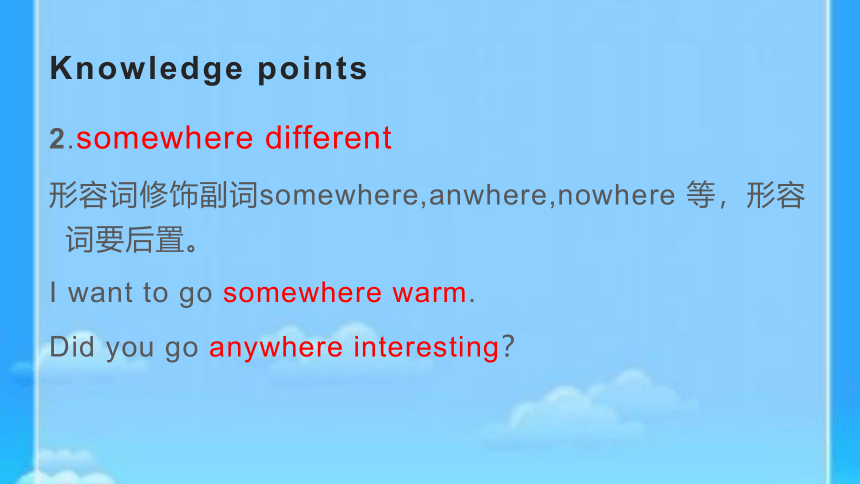 Knowledge points

2.somewhere different

形容词修饰副词somewhere,anwhere,nowhere 等，形容词要后置。

I want to go somewhere warm.

Did you go anywhere interesting?